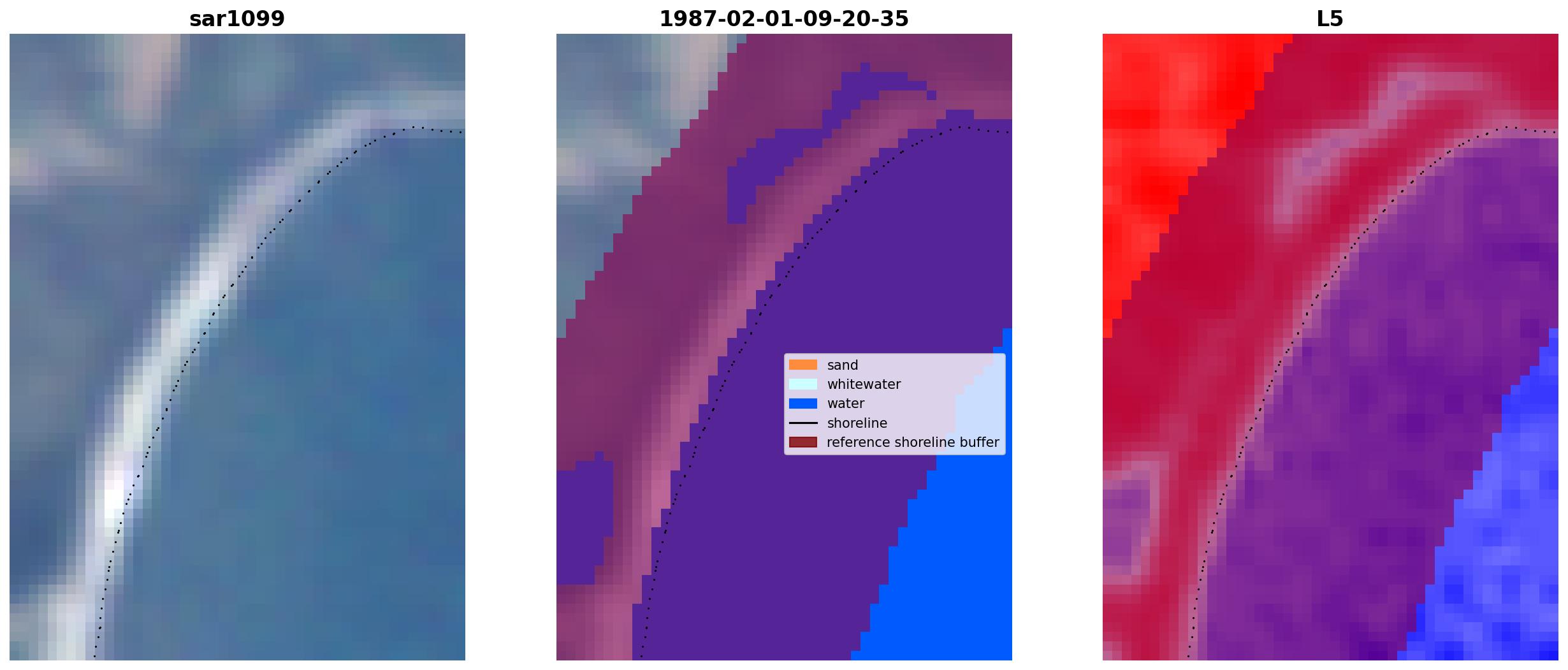 sar1099

1987-02-01-09-20-35

sand
whitewater
water
shoreline
reference shoreline buffer

L5